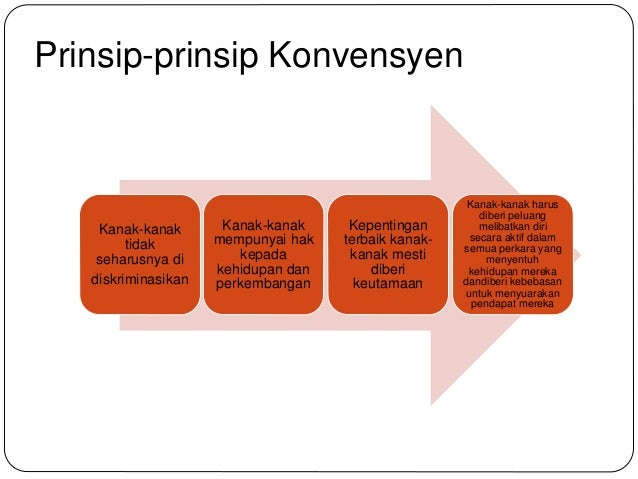 Prinsip-prinsip Konvensyen

Kanak-kanak tidak seharusnya di diskriminasikan

Kanak-kanak mempunyai hak kepada kehidupan dan perkembangan

Kepentingan terbaik kanak-kanak mesti diberi keutamaan

Kanak-kanak harus diberi peluang melibatkan diri secara aktif dalam semua perkara yang menyentuh kehidupan mereka dandiberi kebebasan untuk menyuarakan pendapat mereka